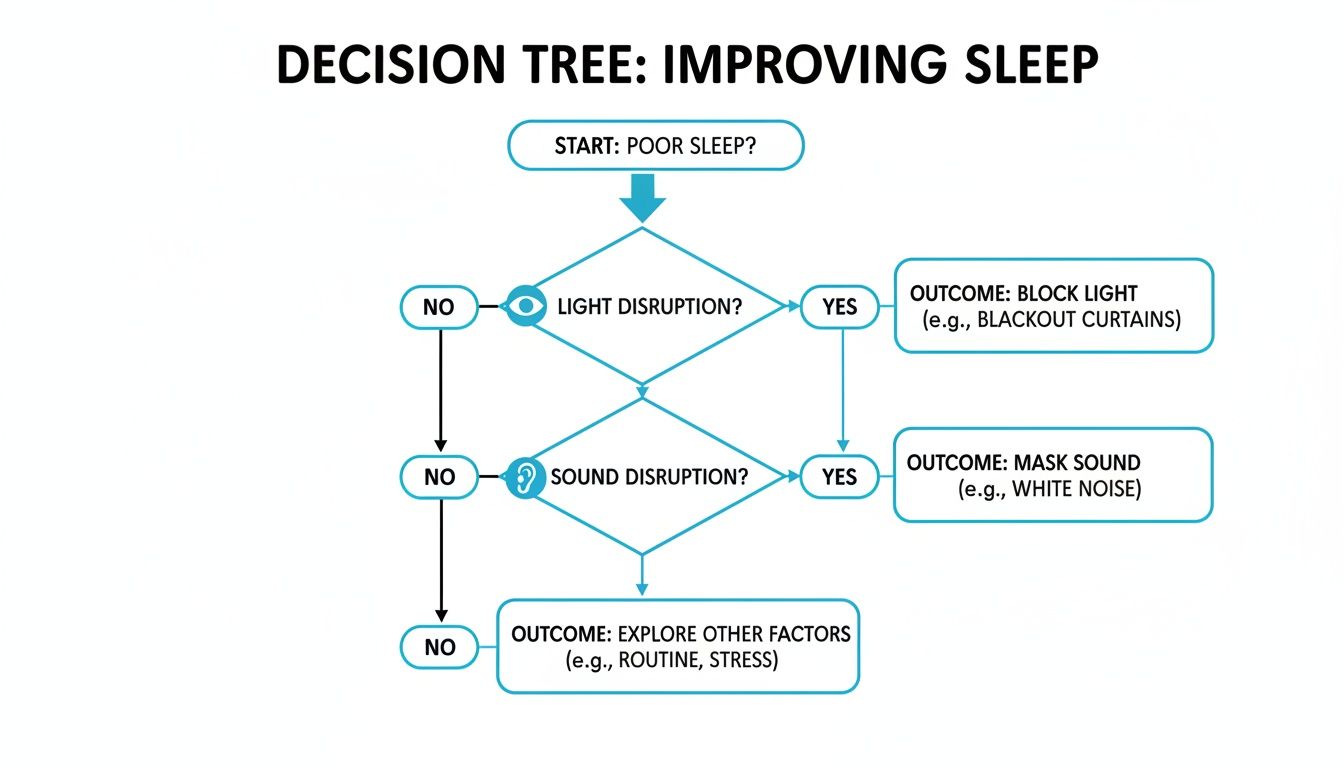 DECISION TREE: IMPROVING SLEEP

START: POOR SLEEP?

NO

LIGHT DISRUPTION?

YES

OUTCOME: BLOCK LIGHT (e.g., BLACKOUT CURTAINS)

NO

SOUND DISRUPTION?

YES

OUTCOME: MASK SOUND (e.g., WHITE NOISE)

NO

OUTCOME: EXPLORE OTHER FACTORS (e.g., ROUTINE, STRESS)